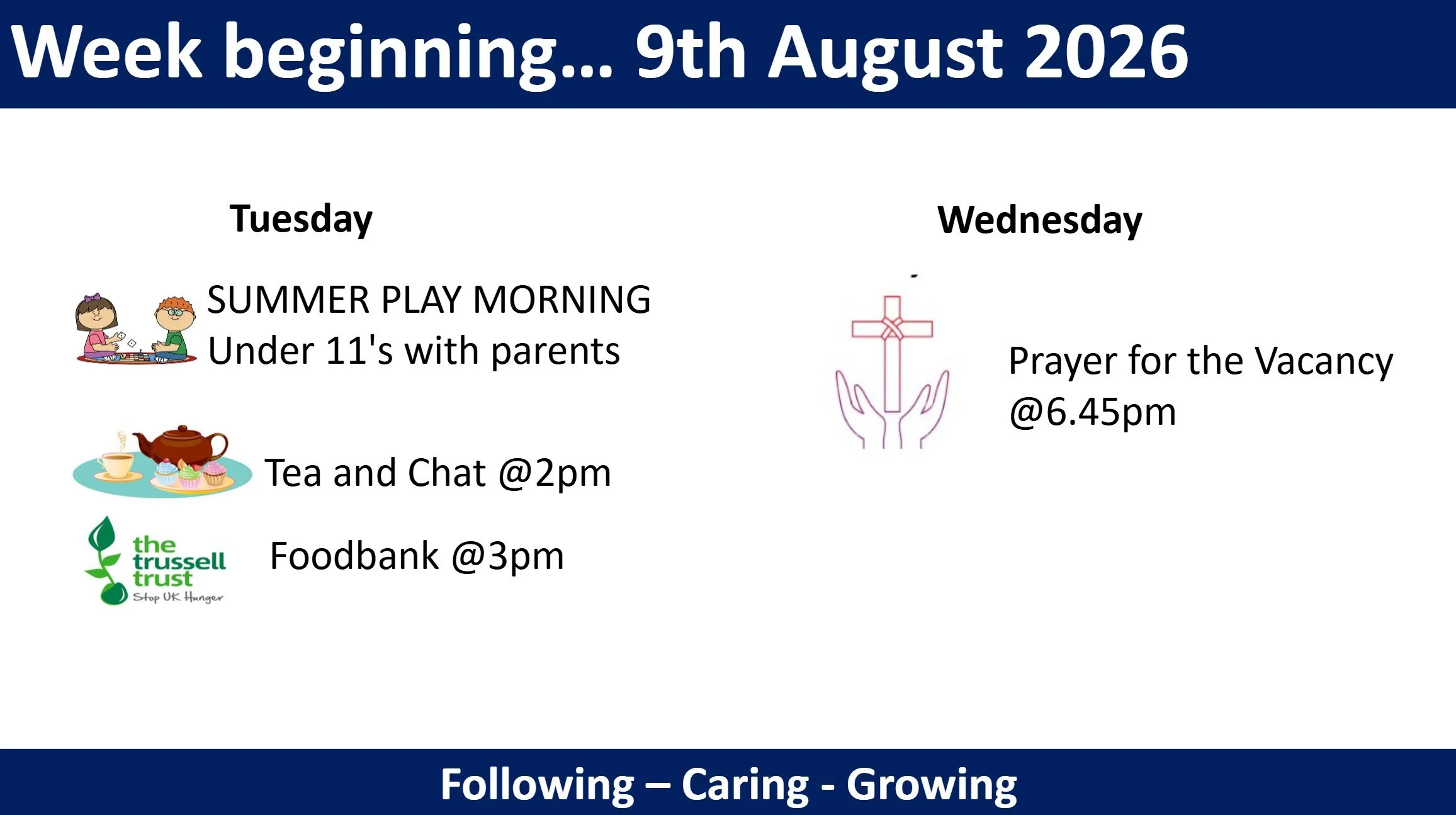 Week beginning... 9th August 2026

Tuesday

SUMMER PLAY MORNING
Under 11's with parents

Tea and Chat @2pm

the trussell trust
Stop UK Hunger

Foodbank @3pm

Wednesday

Prayer for the Vacancy @6.45pm

Following – Caring - Growing